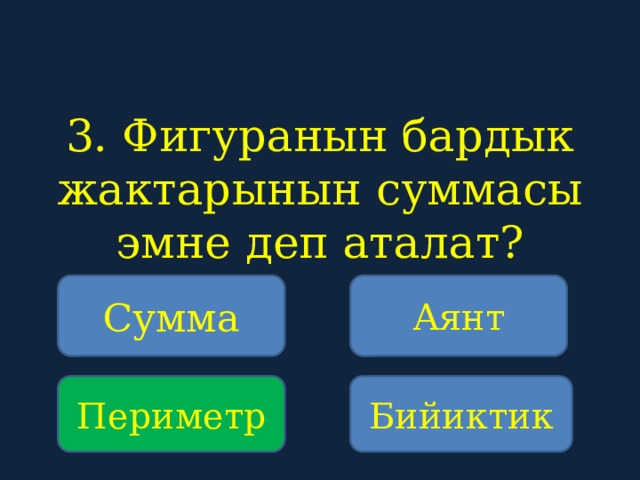 3. Фигуранын бардык жактарынын суммасы эмне деп аталат?

Сумма

Аянт

Периметр

Бийиктик